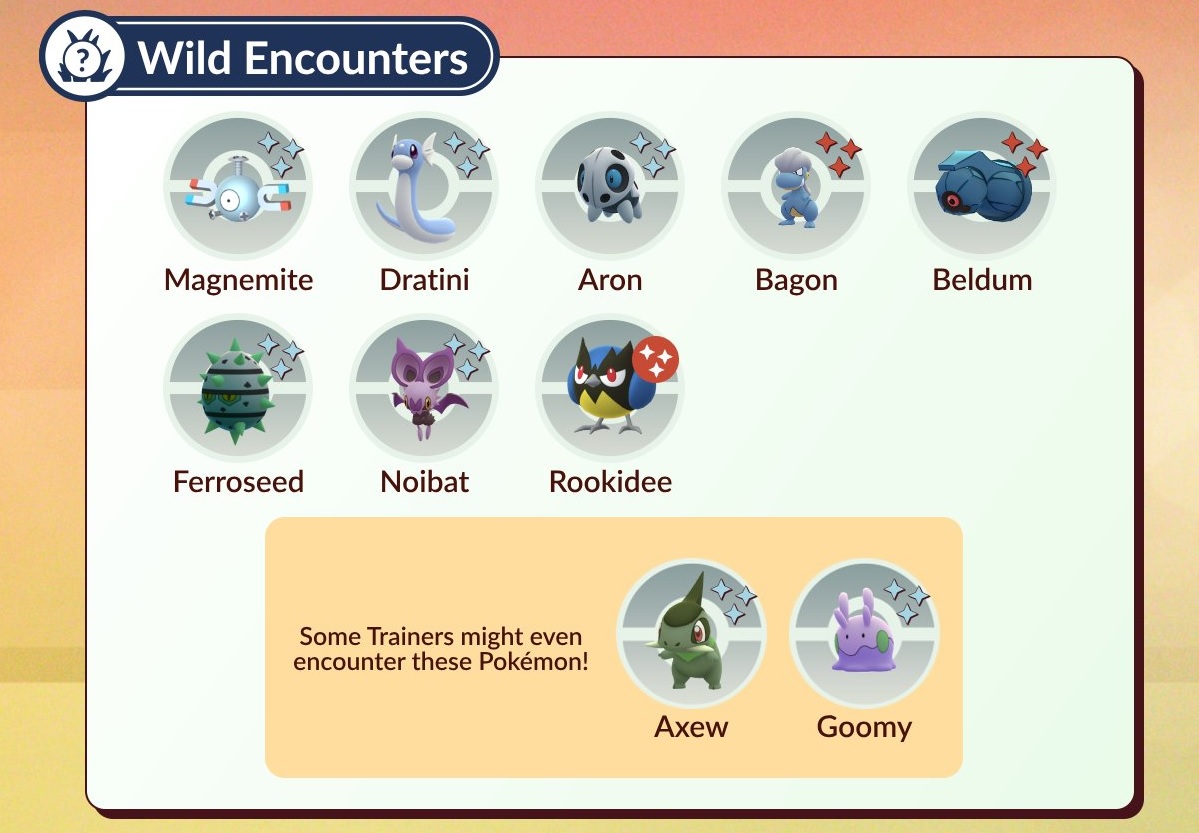 Wild Encounters

Magnemite

Dratini

Aron

Bagon

Beldum

Ferroseed

Noibat

Rookidee

Some Trainers might even encounter these Pokémon!

Axew

Goomy